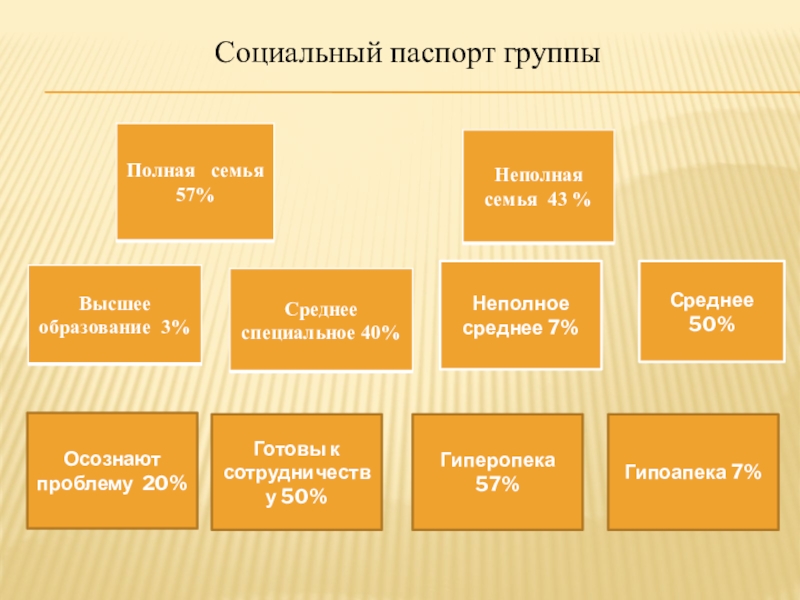 Социальный паспорт группы

Полная семья 57%

Неполная семья 43 %

Высшее образование 3%

Среднее специальное 40%

Неполное среднее 7%

Среднее 50%

Осознают проблему 20%

Готовы к сотрудничеству 50%

Гиперопека 57%

Гипоапека 7%